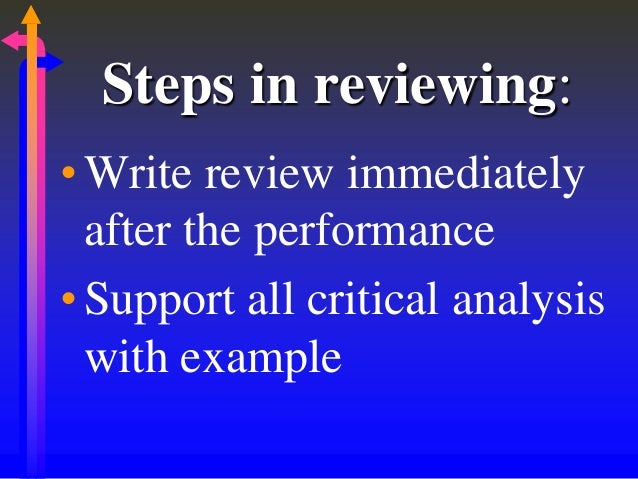 Steps in reviewing:

• Write review immediately after the performance

• Support all critical analysis with example